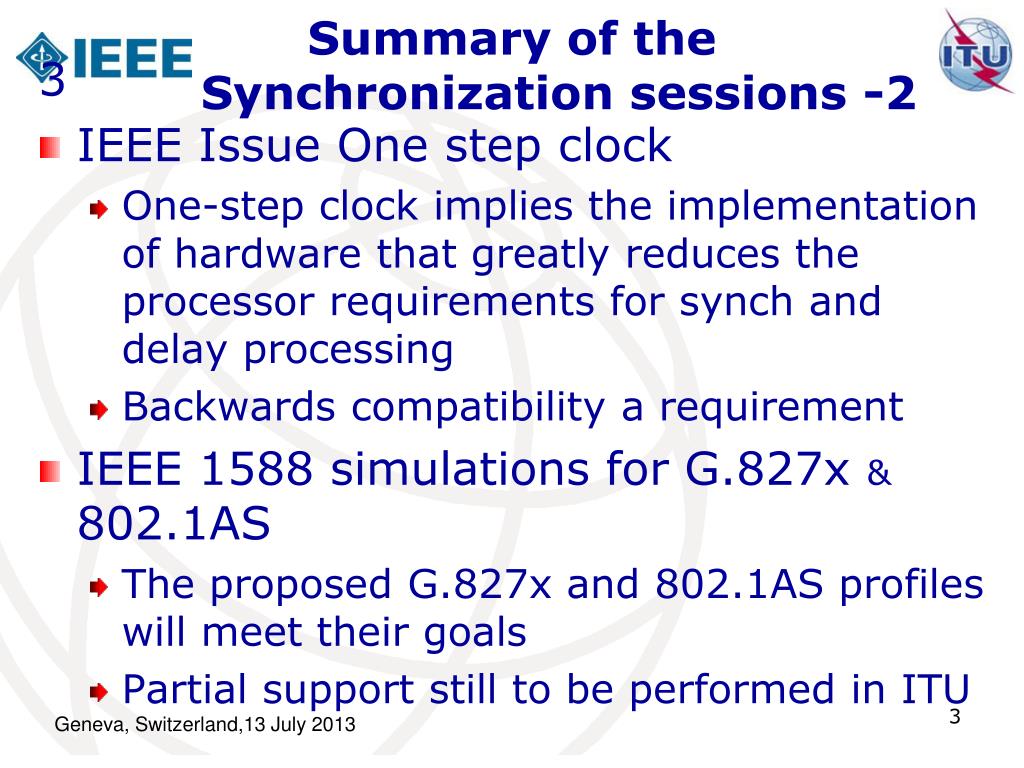 IEEE
3

Summary of the Synchronization sessions -2

ITU

IEEE Issue One step clock

One-step clock implies the implementation of hardware that greatly reduces the processor requirements for synch and delay processing

Backwards compatibility a requirement

IEEE 1588 simulations for G.827x & 802.1AS

The proposed G.827x and 802.1AS profiles will meet their goals

Partial support still to be performed in ITU

Geneva, Switzerland,13 July 2013

3